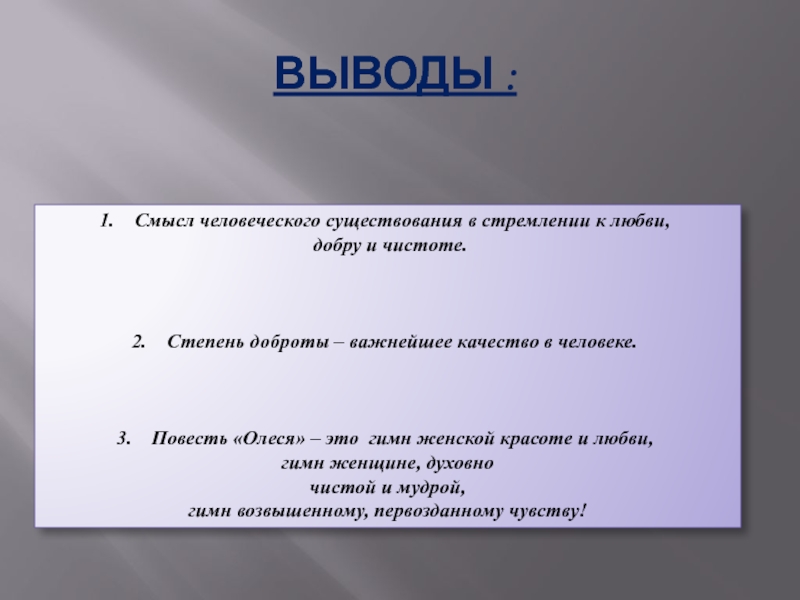 ВЫВОДЫ :

1. Смысл человеческого существования в стремлении к любви, добру и чистоте.

2. Степень доброты – важнейшее качество в человеке.

3. Повесть «Олеся» – это гимн женской красоте и любви, гимн женщине, духовно чистой и мудрой, гимн возвышенному, первозданному чувству!